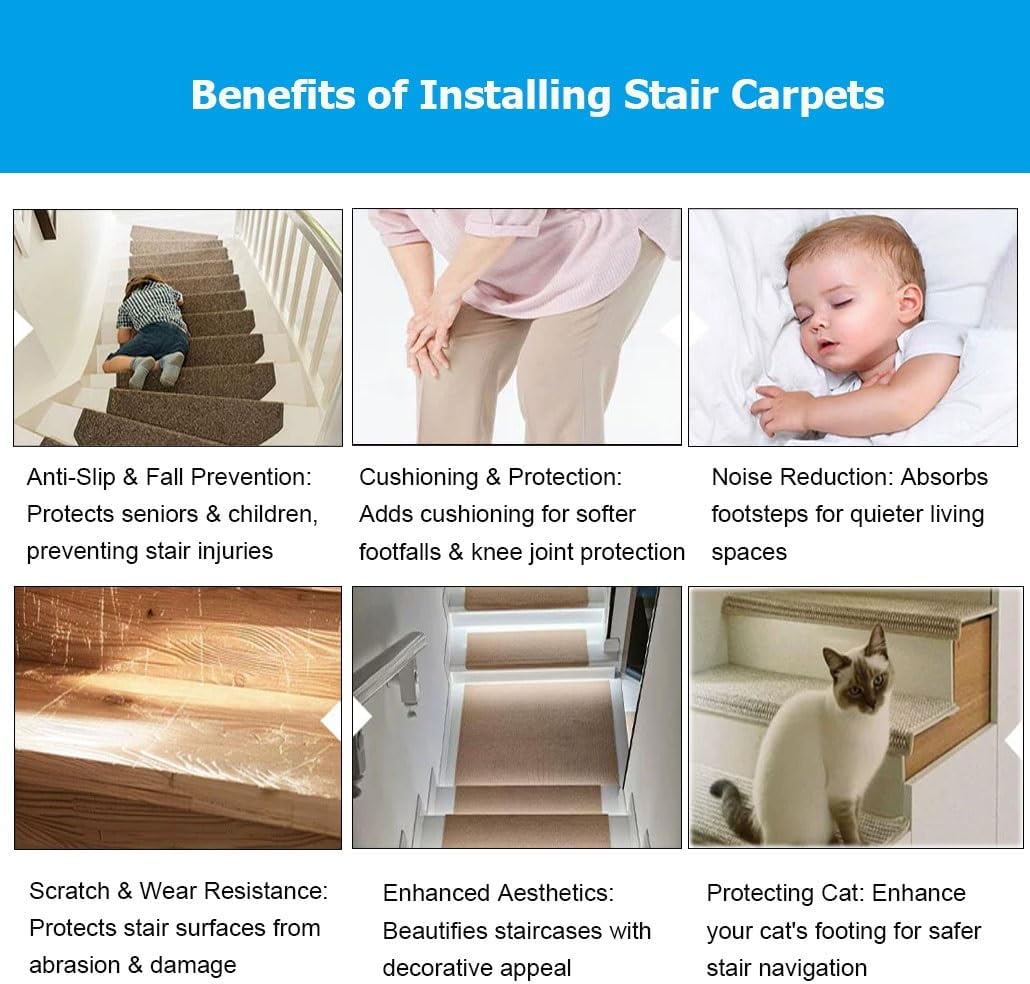 Benefits of Installing Stair Carpets

Anti-Slip & Fall Prevention: Protects seniors & children, preventing stair injuries

Cushioning & Protection: Adds cushioning for softer footfalls & knee joint protection

Noise Reduction: Absorbs footsteps for quieter living spaces

Scratch & Wear Resistance: Protects stair surfaces from abrasion & damage

Enhanced Aesthetics: Beautifies staircases with decorative appeal

Protecting Cat: Enhance your cat's footing for safer stair navigation